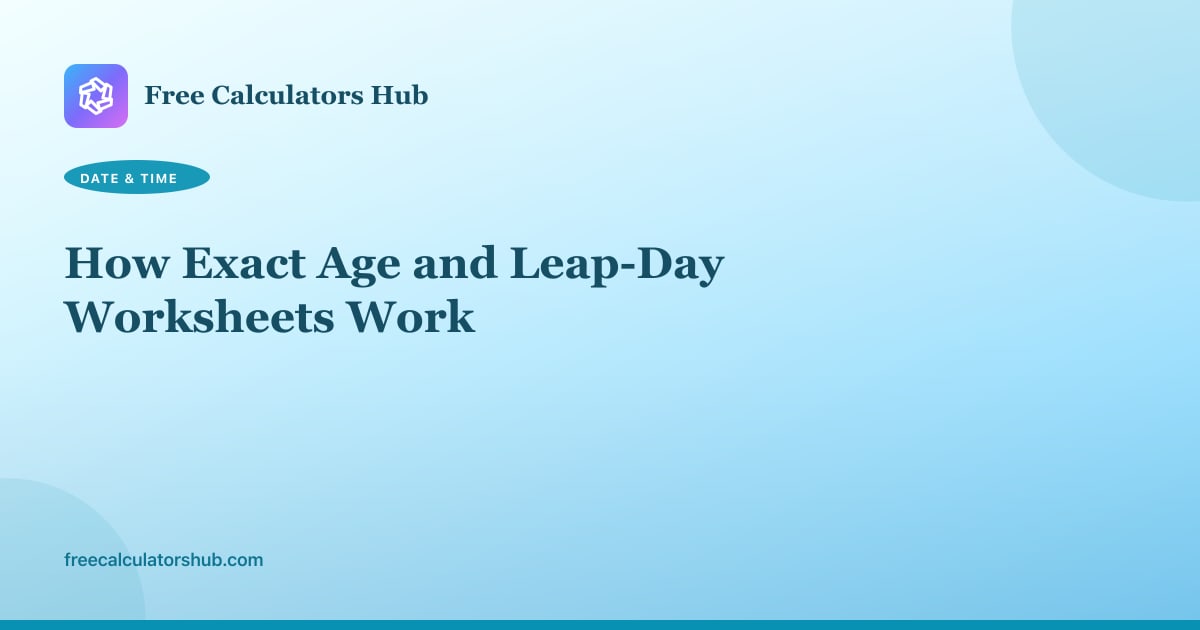 Free Calculators Hub

DATE & TIME

How Exact Age and Leap-Day Worksheets Work

freecalculatorshub.com